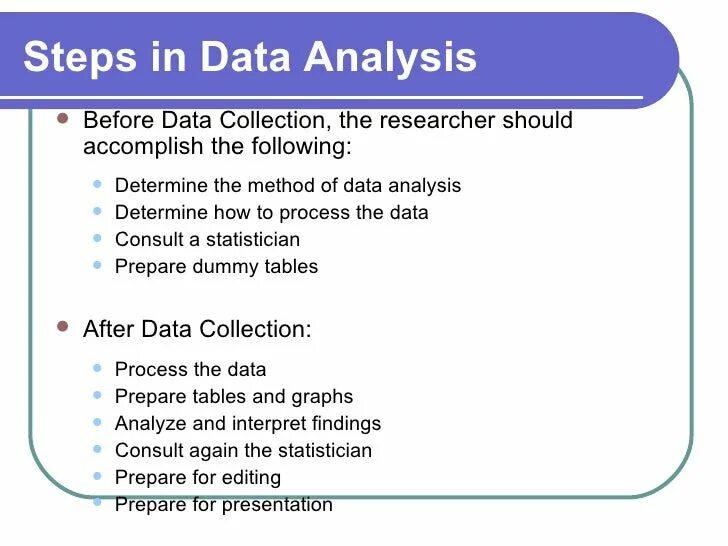 Steps in Data Analysis

- Before Data Collection, the researcher should accomplish the following:
  - Determine the method of data analysis
  - Determine how to process the data
  - Consult a statistician
  - Prepare dummy tables

- After Data Collection:
  - Process the data
  - Prepare tables and graphs
  - Analyze and interpret findings
  - Consult again the statistician
  - Prepare for editing
  - Prepare for presentation